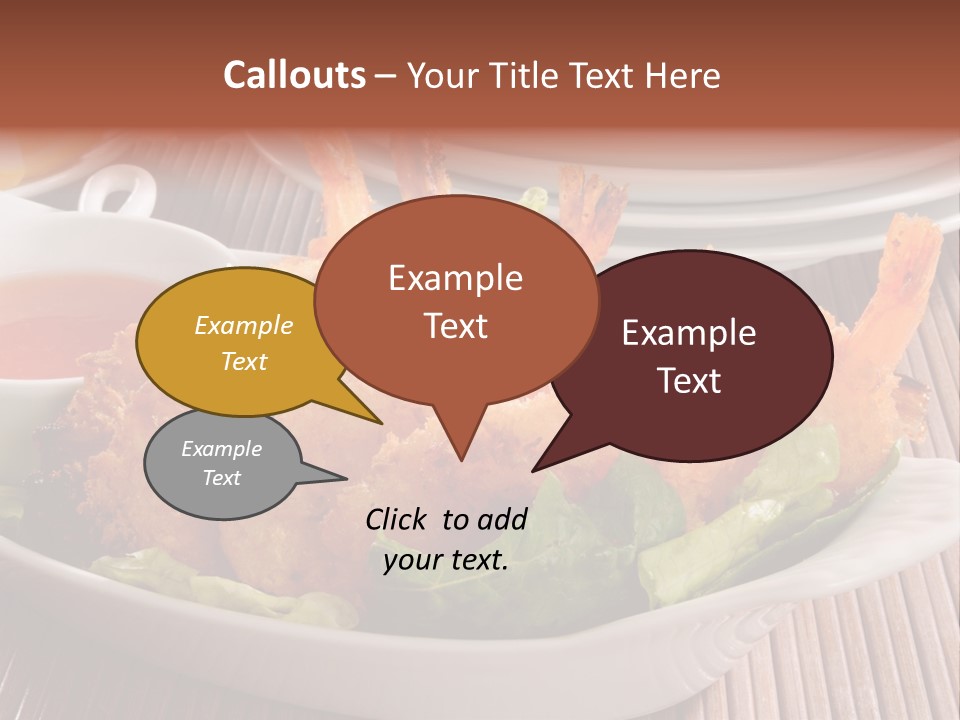 Callouts – Your Title Text Here

Example Text

Example Text

Example Text

Example Text

Click to add your text.